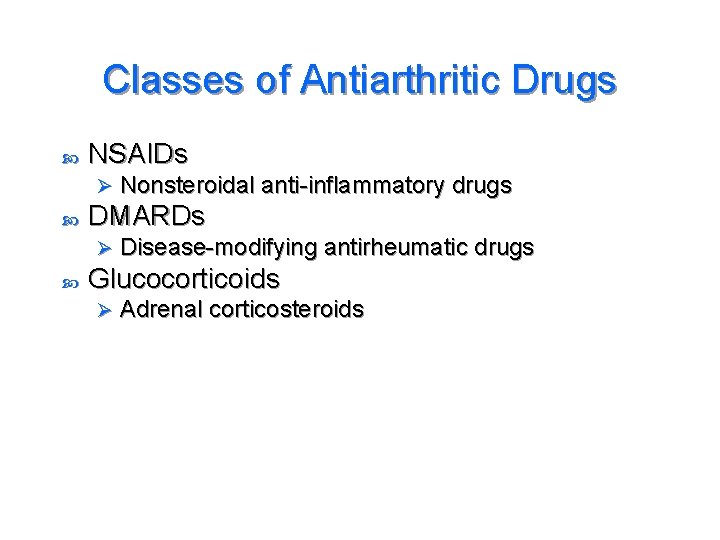 Classes of Antiarthritic Drugs

NSAIDs
Nonsteroidal anti-inflammatory drugs
DMARDs
Disease-modifying antirheumatic drugs
Glucocorticoids
Adrenal corticosteroids